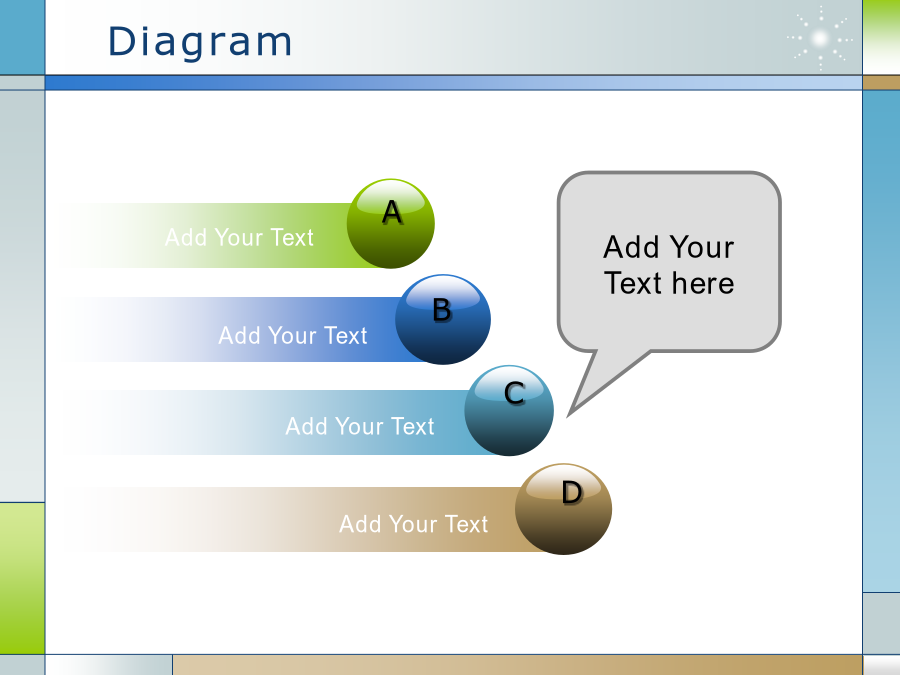 Diagram

Add Your Text
A

Add Your Text
B

Add Your Text
C

Add Your Text
D

Add Your Text here